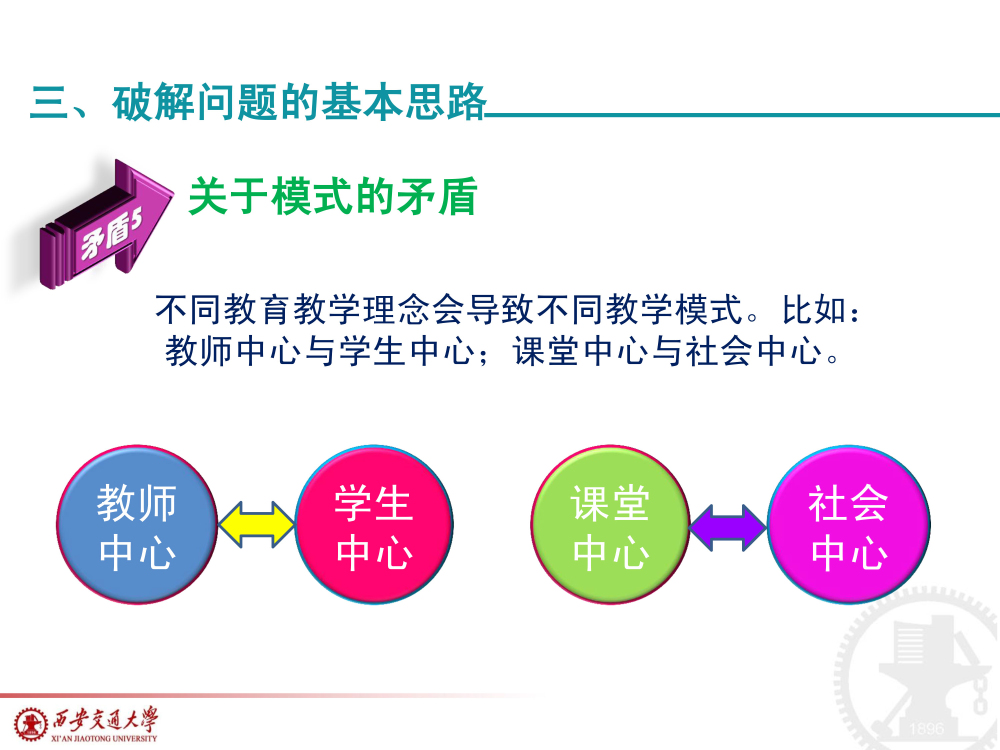 三、破解问题的基本思路

矛盾5

关于模式的矛盾

不同教育教学理念会导致不同教学模式。比如：教师中心与学生中心；课堂中心与社会中心。

教师中心

学生中心

课堂中心

社会中心

西安交通大学
XI'AN JIAOTONG UNIVERSITY

1896